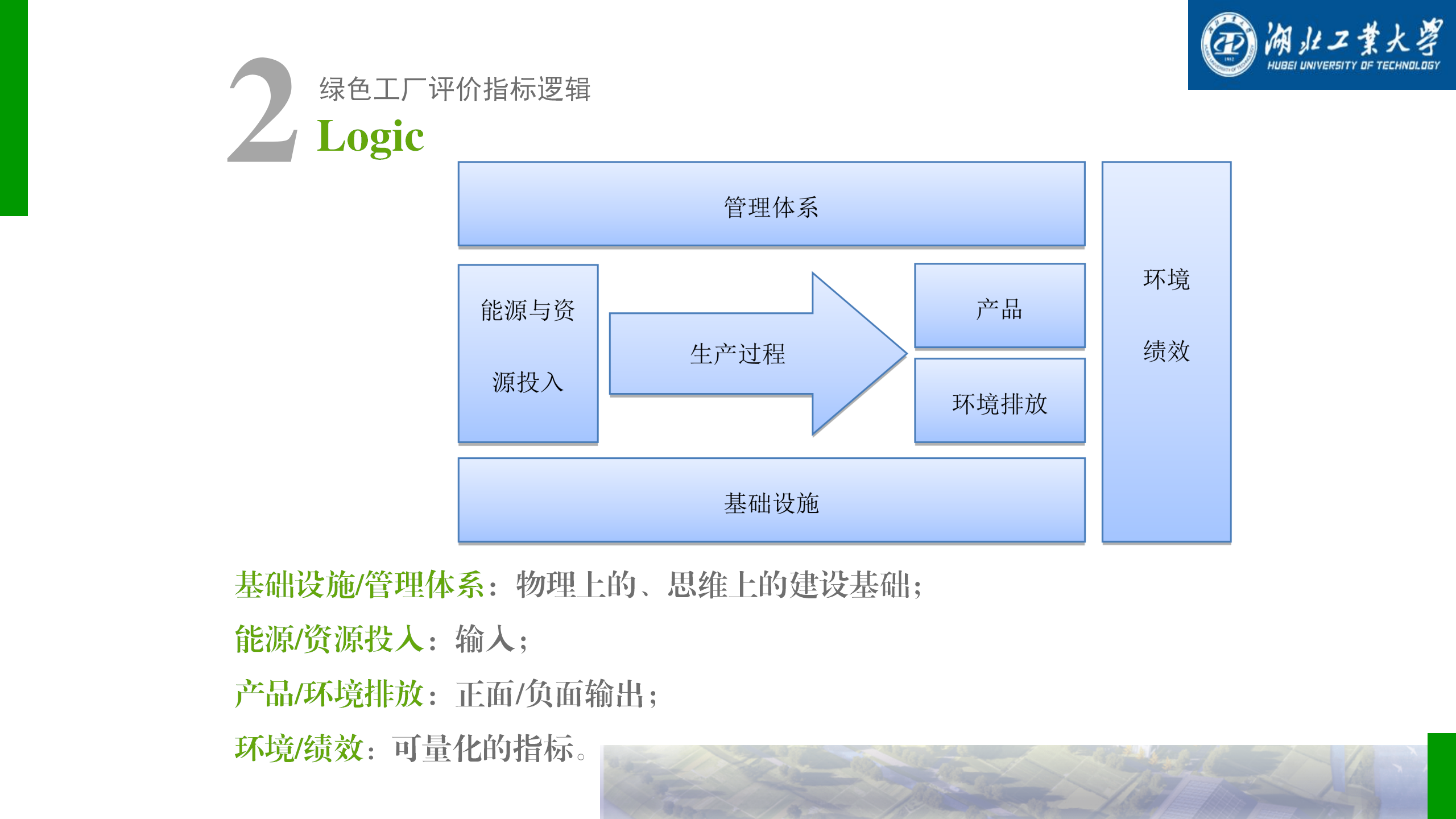 湖北工業大學
HUBEI UNIVERSITY OF TECHNOLOGY

2 绿色工厂评价指标逻辑
Logic

管理体系

能源与资源投入

生产过程

产品

环境排放

基础设施

环境绩效

基础设施/管理体系：物理上的、思维上的建设基础；

能源/资源投入：输入；

产品/环境排放：正面/负面输出；

环境/绩效：可量化的指标。